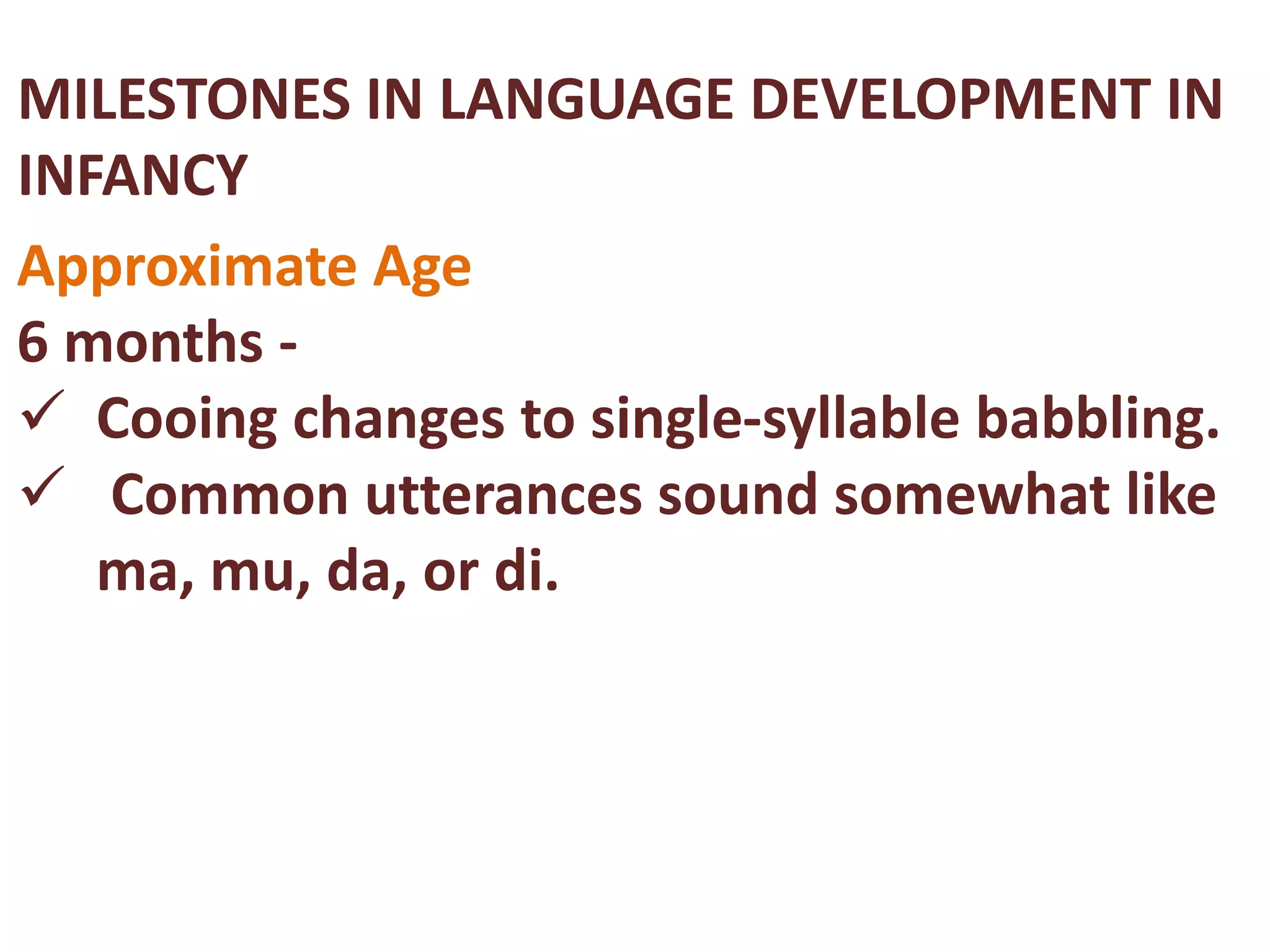 MILESTONES IN LANGUAGE DEVELOPMENT IN INFANCY

Approximate Age

6 months -

✓ Cooing changes to single-syllable babbling.

✓ Common utterances sound somewhat like ma, mu, da, or di.